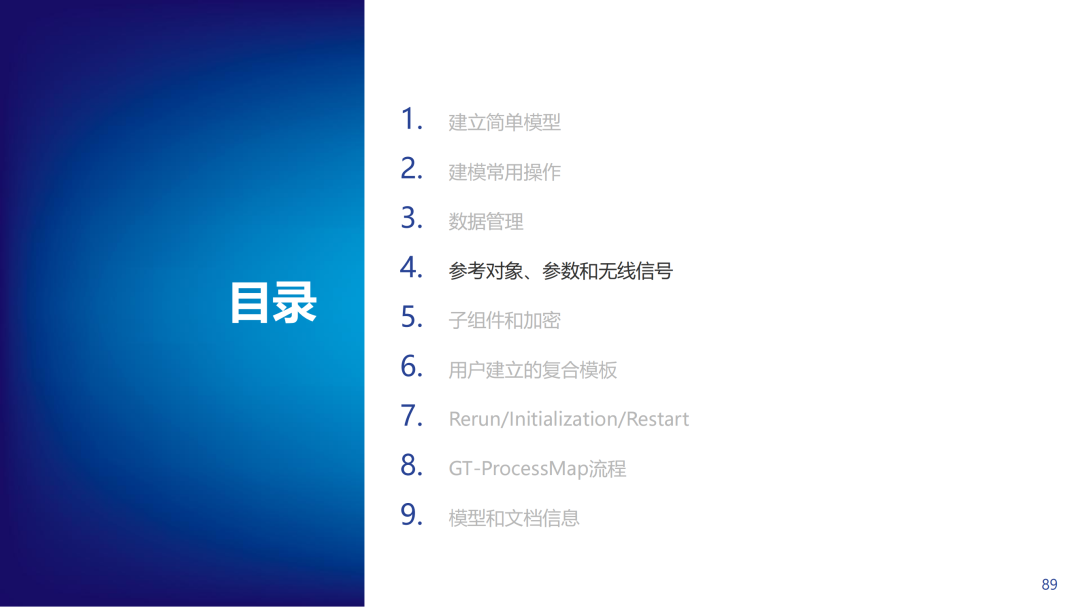 目录

1. 建立简单模型
2. 建模常用操作
3. 数据管理
4. 参考对象、参数和无线信号
5. 子组件和加密
6. 用户建立的复合模板
7. Rerun/Initialization/Restart
8. GT-ProcessMap流程
9. 模型和文档信息

89